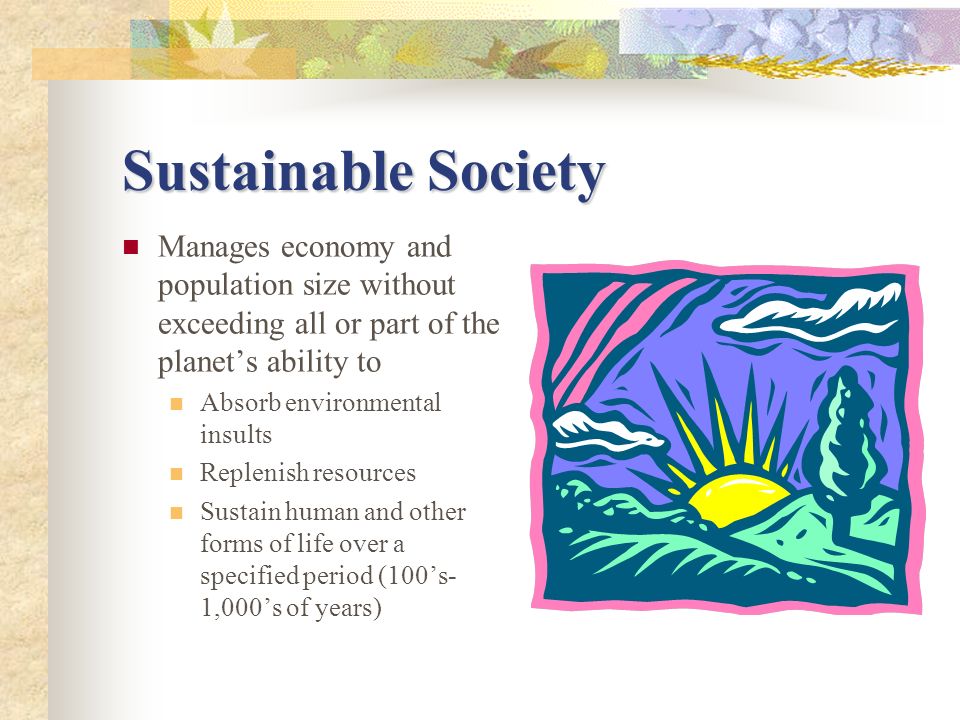 Sustainable Society

Manages economy and population size without exceeding all or part of the planet’s ability to

Absorb environmental insults

Replenish resources

Sustain human and other forms of life over a specified period (100’s-1,000’s of years)